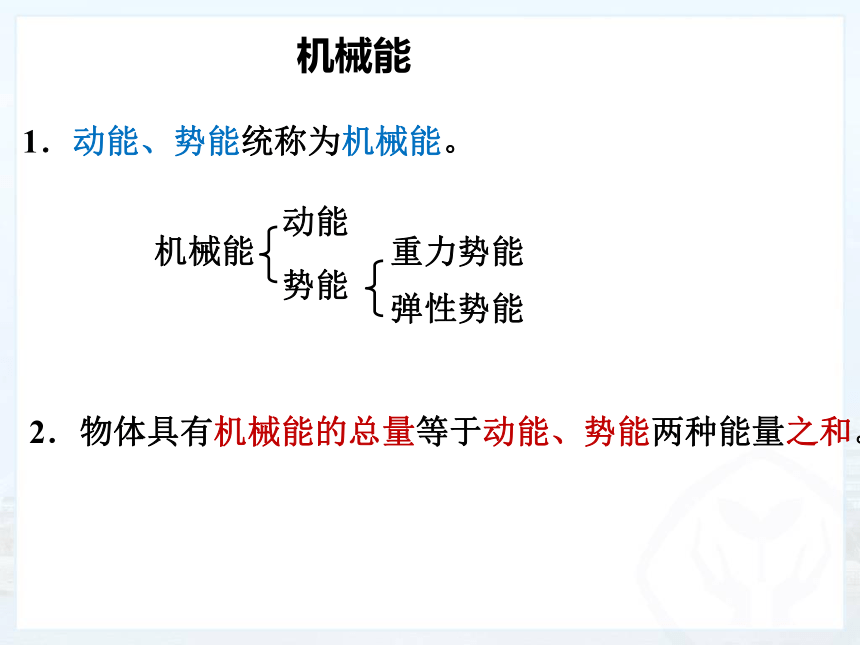 机械能

1．动能、势能统称为机械能。

机械能 动能
势能 重力势能
弹性势能

2．物体具有机械能的总量等于动能、势能两种能量之和。